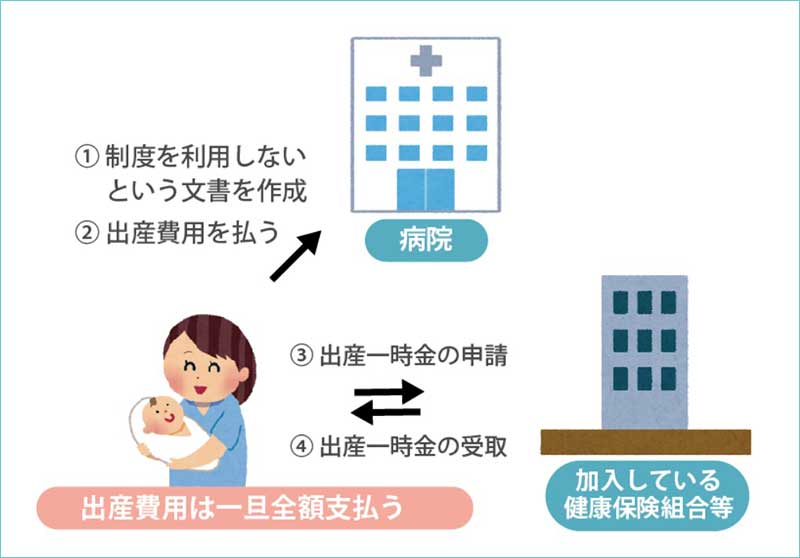 ① 制度を利用しない
という文書を作成

② 出産費用を払う

病院

③ 出産一時金の申請

④ 出産一時金の受取

出産費用は一旦全額支払う

加入している
健康保険組合等